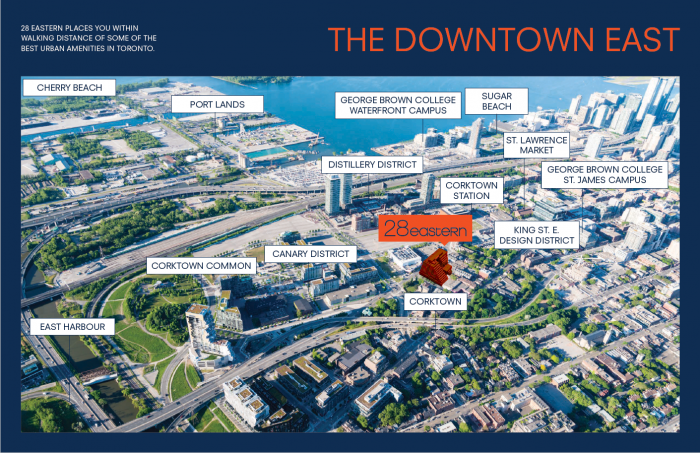 28 EASTERN PLACES YOU WITHIN WALKING DISTANCE OF SOME OF THE BEST URBAN AMENITIES IN TORONTO.

THE DOWNTOWN EAST

CHERRY BEACH

PORT LANDS

GEORGE BROWN COLLEGE WATERFRONT CAMPUS

SUGAR BEACH

ST. LAWRENCE MARKET

DISTILLERY DISTRICT

GEORGE BROWN COLLEGE ST. JAMES CAMPUS

CORKTOWN STATION

28eastern

KING ST. E. DESIGN DISTRICT

CANARY DISTRICT

CORKTOWN COMMON

CORKTOWN

EAST HARBOUR